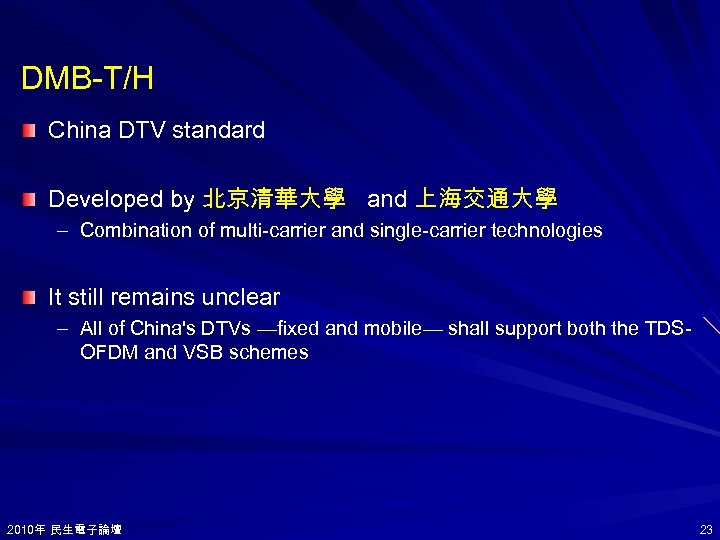 DMB-T/H

China DTV standard

Developed by 北京清華大學 and 上海交通大學

– Combination of multi-carrier and single-carrier technologies

It still remains unclear

– All of China's DTVs —fixed and mobile— shall support both the TDS-OFDM and VSB schemes

2010年 民生電子論壇

23